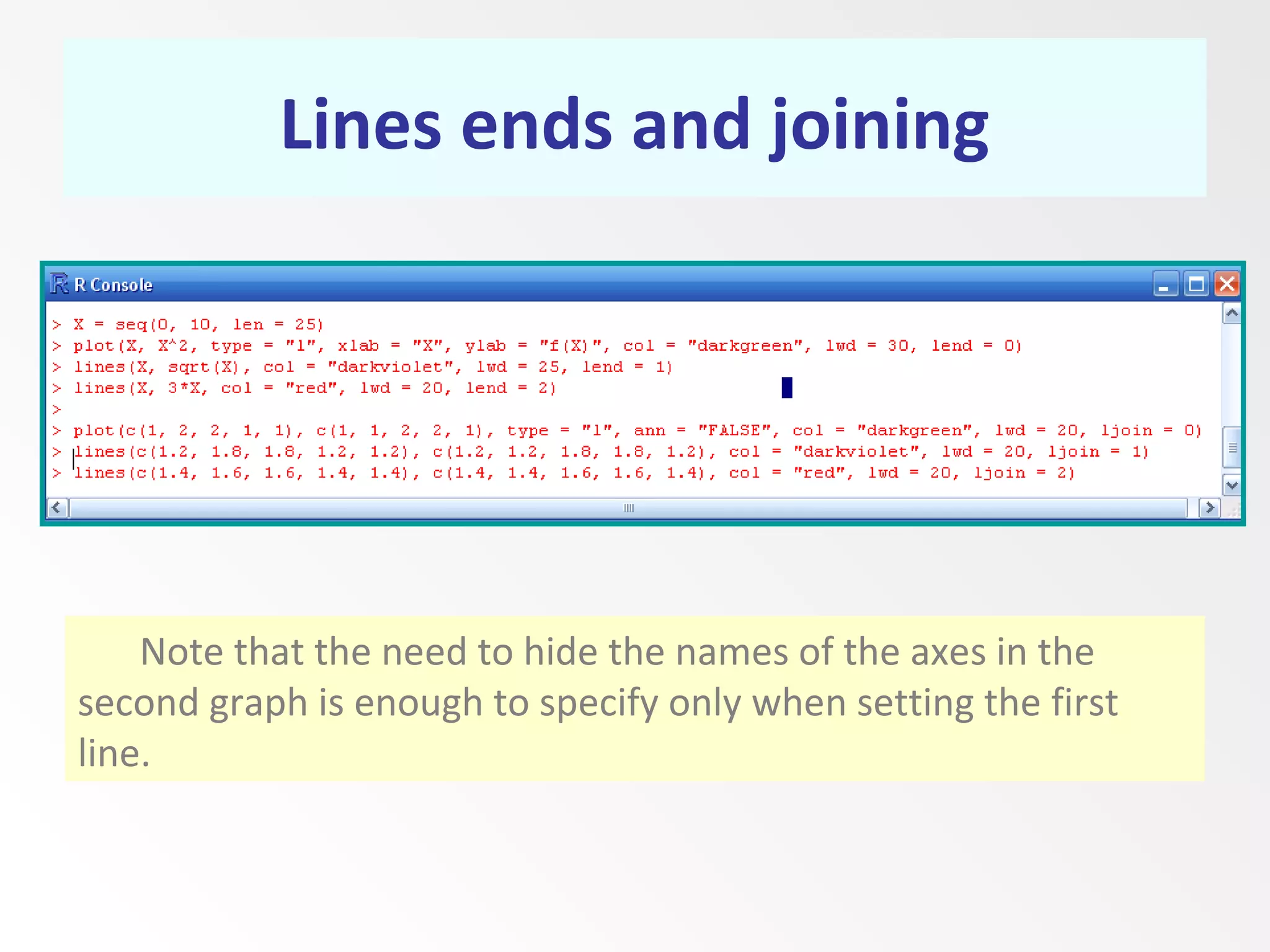 Lines ends and joining

R Console

> X = seq(0, 10, len = 25)
> plot(X, X^2, type = "l", xlab = "X", ylab = "f(X)", col = "darkgreen", lwd = 30, lend = 0)
> lines(X, sqrt(X), col = "darkviolet", lwd = 25, lend = 1)
> lines(X, 3*X, col = "red", lwd = 20, lend = 2)
>
> plot(c(1, 2, 2, 1, 1), c(1, 1, 2, 2, 1), type = "l", ann = "FALSE", col = "darkgreen", lwd = 20, ljoin = 0)
> lines(c(1.2, 1.8, 1.8, 1.2, 1.2), c(1.2, 1.2, 1.8, 1.8, 1.2), col = "darkviolet", lwd = 20, ljoin = 1)
> lines(c(1.4, 1.6, 1.6, 1.4, 1.4), c(1.4, 1.4, 1.6, 1.6, 1.4), col = "red", lwd = 20, ljoin = 2)

Note that the need to hide the names of the axes in the second graph is enough to specify only when setting the first line.